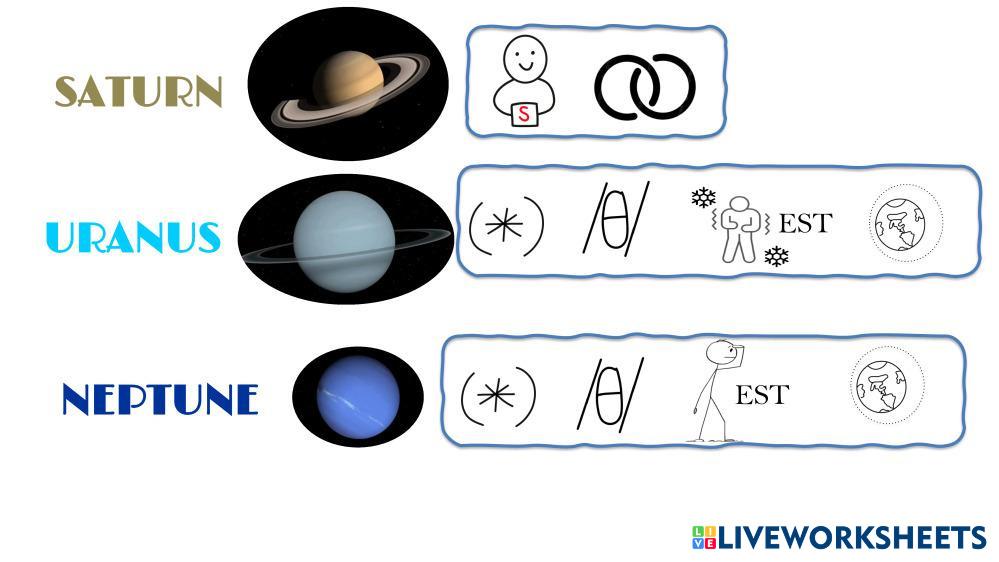 SATURN

S

URANUS

(*) /θ/ EST

NEPTUNE

(*) /θ/ EST

LIVEWORKSHEETS